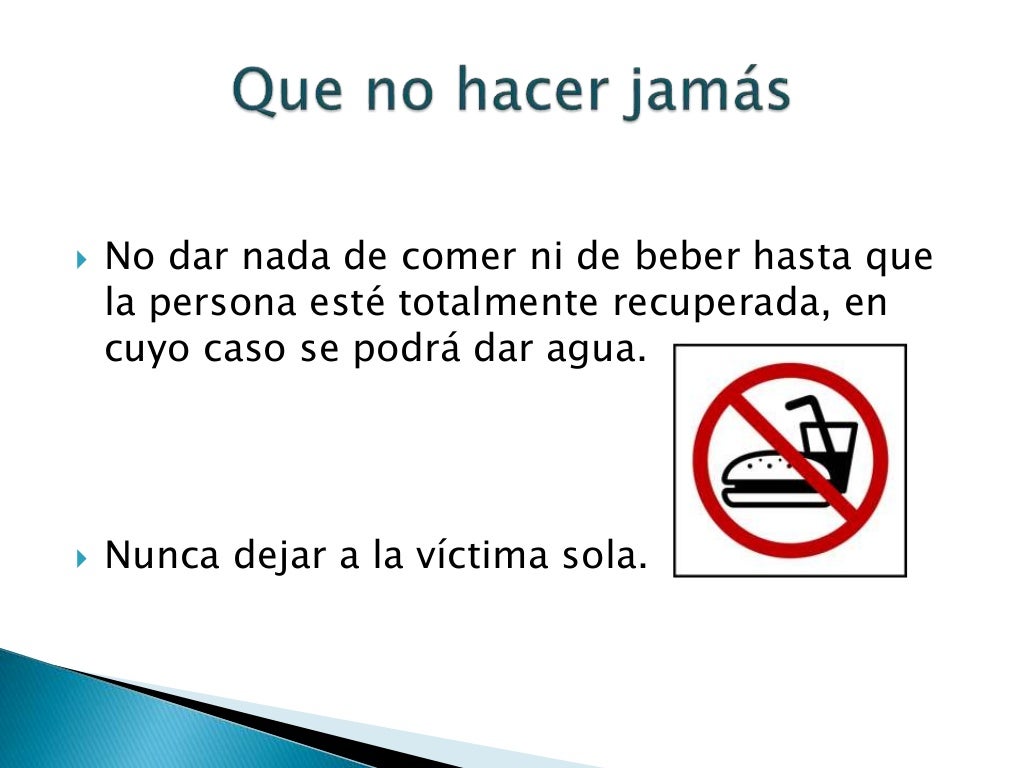 Que no hacer jamás

No dar nada de comer ni de beber hasta que la persona esté totalmente recuperada, en cuyo caso se podrá dar agua.

Nunca dejar a la víctima sola.